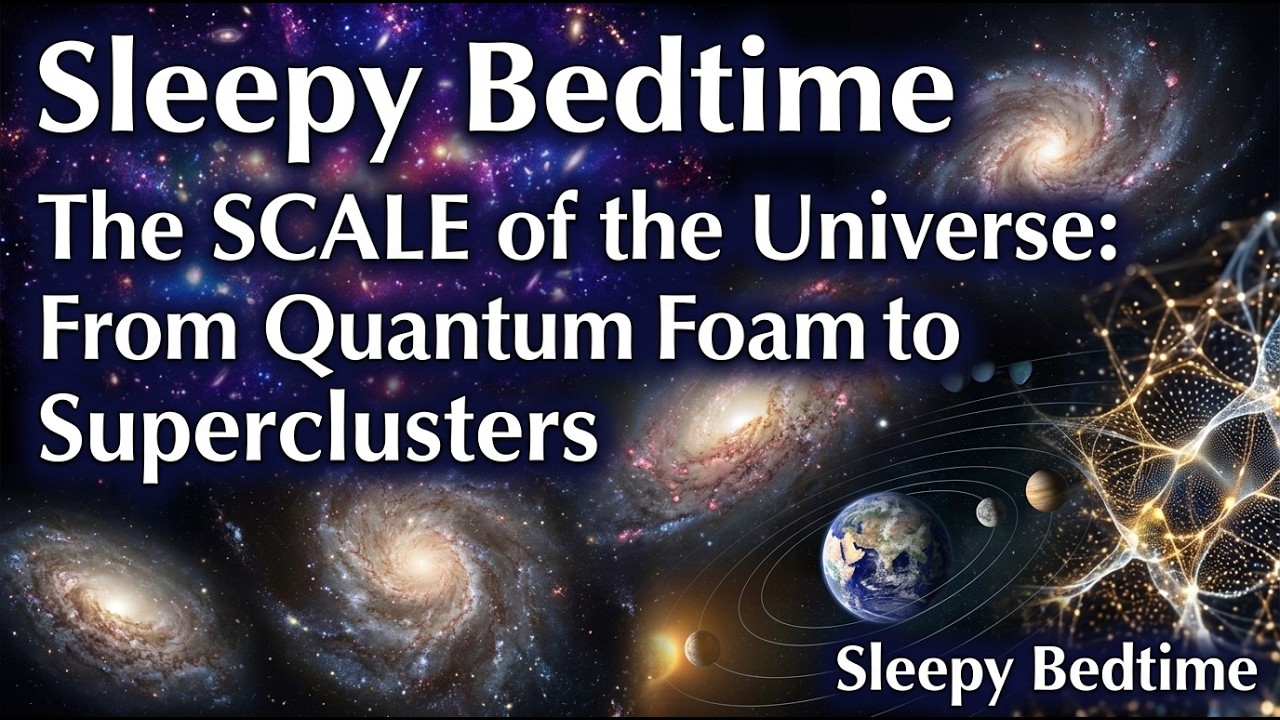 Sleepy Bedtime

The SCALE of the Universe: From Quantum Foam to Superclusters

Sleepy Bedtime